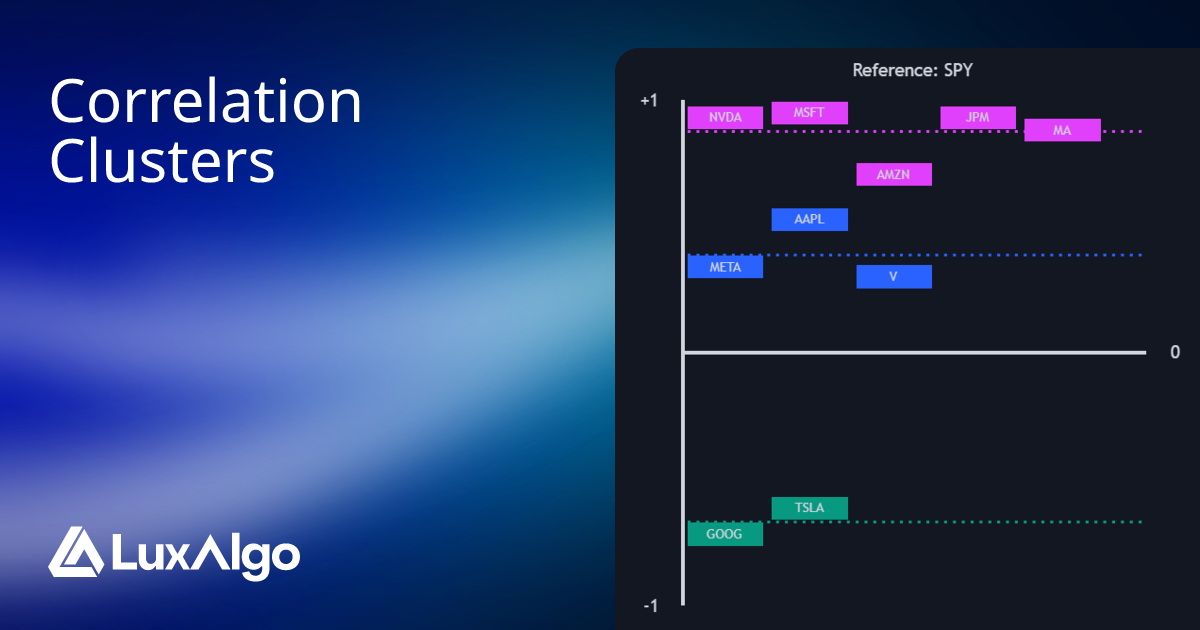 Correlation Clusters

LuxAlgo

Reference: SPY

+1

NVDA

MSFT

JPM

MA

AMZN

AAPL

META

V

0

TSLA

GOOG

-1